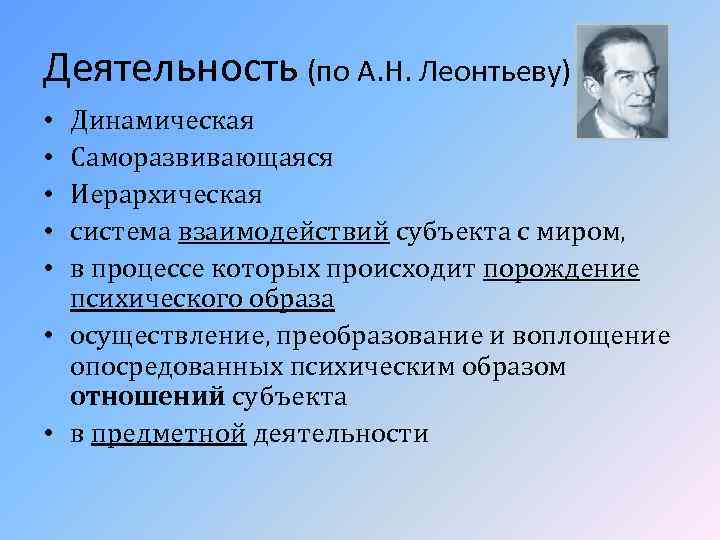 Деятельность (по А.Н. Леонтьеву)

• Динамическая
• Саморазвивающаяся
• Иерархическая
• система взаимодействий субъекта с миром,
• в процессе которых происходит порождение психического образа
• осуществление, преобразование и воплощение опосредованных психическим образом отношений субъекта
• в предметной деятельности